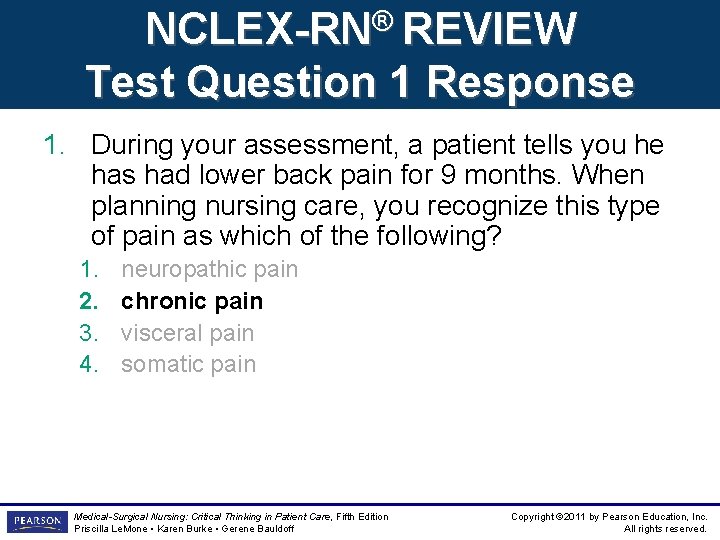 NCLEX-RN® REVIEW
Test Question 1 Response

1. During your assessment, a patient tells you he has had lower back pain for 9 months. When planning nursing care, you recognize this type of pain as which of the following?

1. neuropathic pain
2. chronic pain
3. visceral pain
4. somatic pain

PEARSON

Medical-Surgical Nursing: Critical Thinking in Patient Care, Fifth Edition
Priscilla LeMone • Karen Burke • Gerene Bauldoff

Copyright ©2011 by Pearson Education, Inc.
All rights reserved.